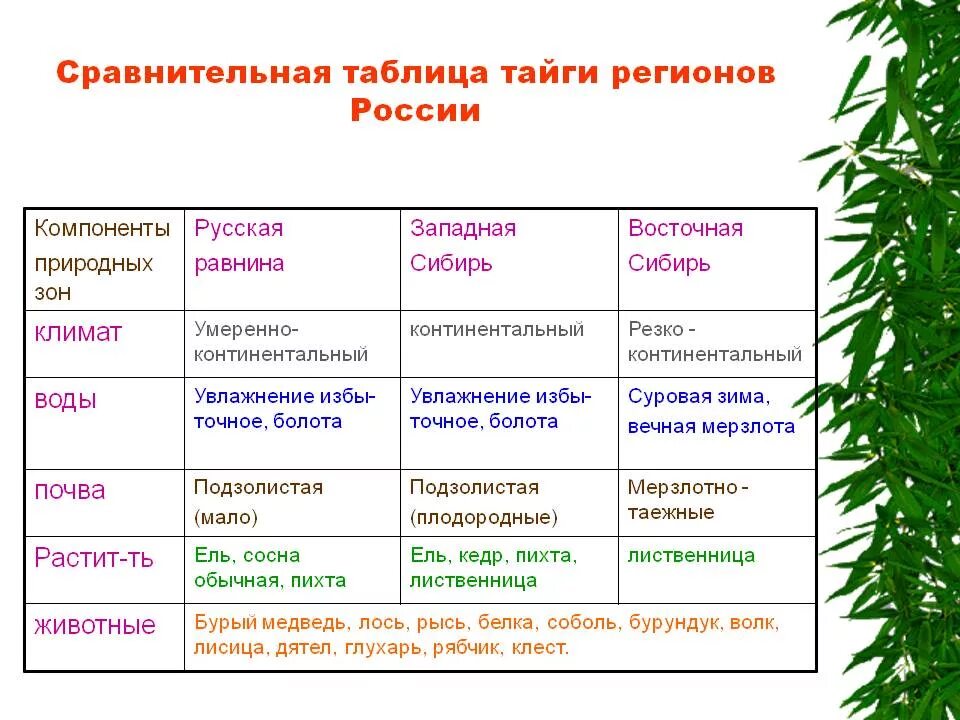 Сравнительная таблица тайги регионов России

| Компоненты природных зон | Русская равнина | Западная Сибирь | Восточная Сибирь |
|---|---|---|---|
| климат | Умеренно-континентальный | континентальный | Резко - континентальный |
| воды | Увлажнение избыточное, болота | Увлажнение избыточное, болота | Суровая зима, вечная мерзлота |
| почва | Подзолистая (мало) | Подзолистая (плодородные) | Мерзлотно - таежные |
| Растит-ть | Ель, сосна обычная, пихта | Ель, кедр, пихта, лиственница | лиственница |
| животные | Бурый медведь, лось, рысь, белка, соболь, бурундук, волк, лисица, дятел, глухарь, рябчик, клест. | | |